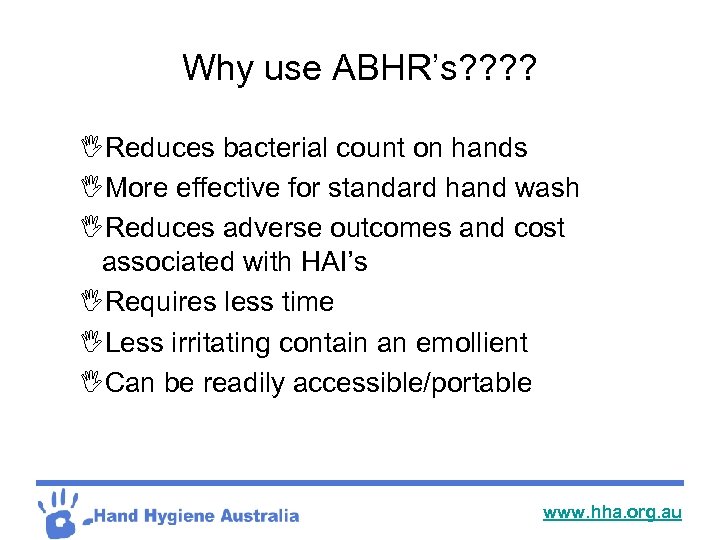 Why use ABHR's????

Reduces bacterial count on hands

More effective for standard hand wash

Reduces adverse outcomes and cost associated with HAI's

Requires less time

Less irritating contain an emollient

Can be readily accessible/portable

Hand Hygiene Australia

www.hha.org.au